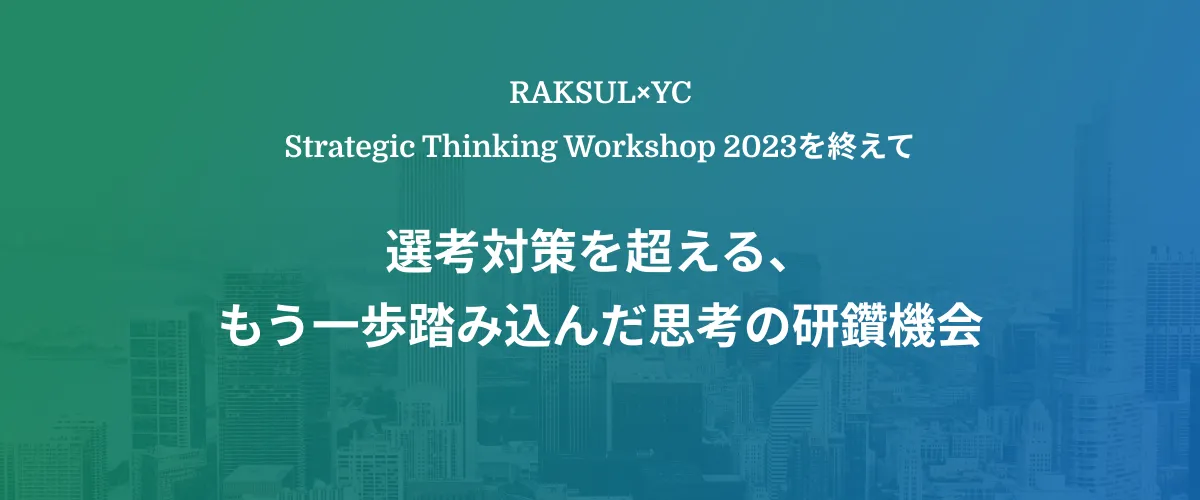 RAKSUL×YC
Strategic Thinking Workshop 2023を終えて

選考対策を超える、
もう一歩踏み込んだ思考の研鑽機会